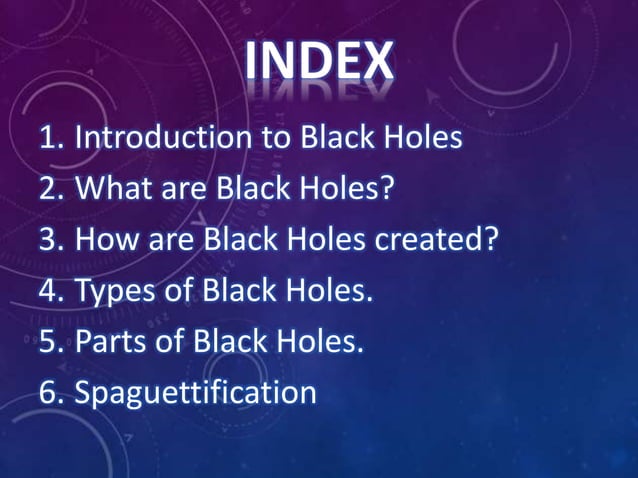 INDEX

1. Introduction to Black Holes
2. What are Black Holes?
3. How are Black Holes created?
4. Types of Black Holes.
5. Parts of Black Holes.
6. Spaguettification